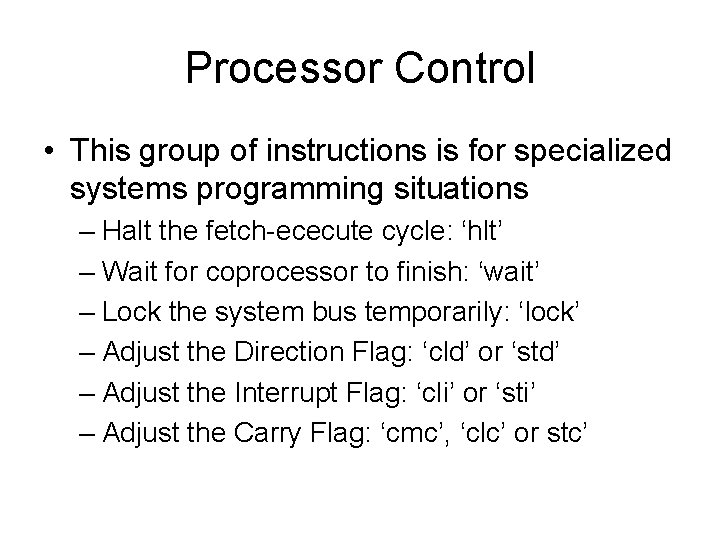 Processor Control

• This group of instructions is for specialized systems programming situations

– Halt the fetch-ececute cycle: ‘hlt’

– Wait for coprocessor to finish: ‘wait’

– Lock the system bus temporarily: ‘lock’

– Adjust the Direction Flag: ‘cld’ or ‘std’

– Adjust the Interrupt Flag: ‘cli’ or ‘sti’

– Adjust the Carry Flag: ‘cmc’, ‘clc’ or stc’